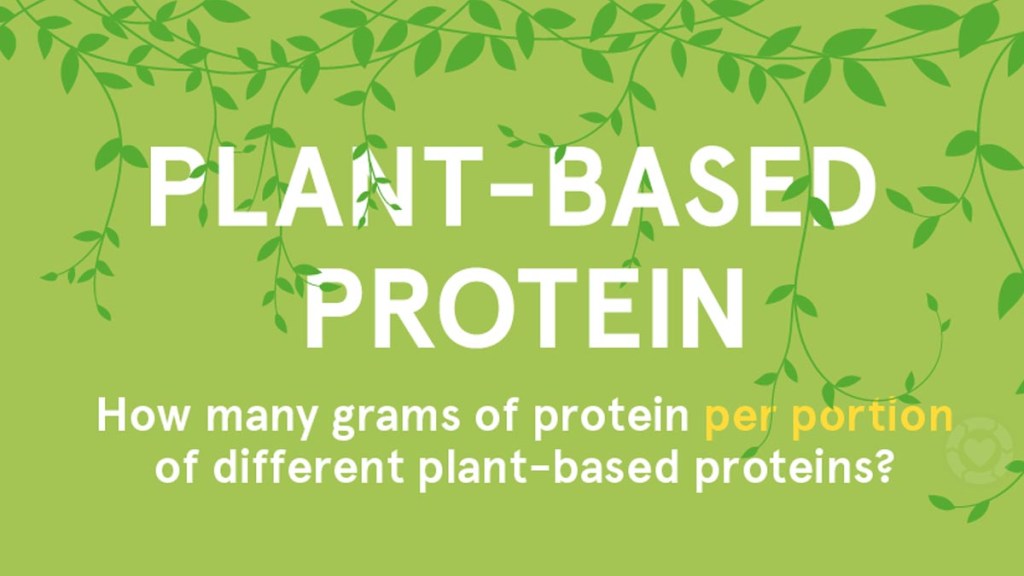 PLANT-BASED PROTEIN

How many grams of protein per portion of different plant-based proteins?